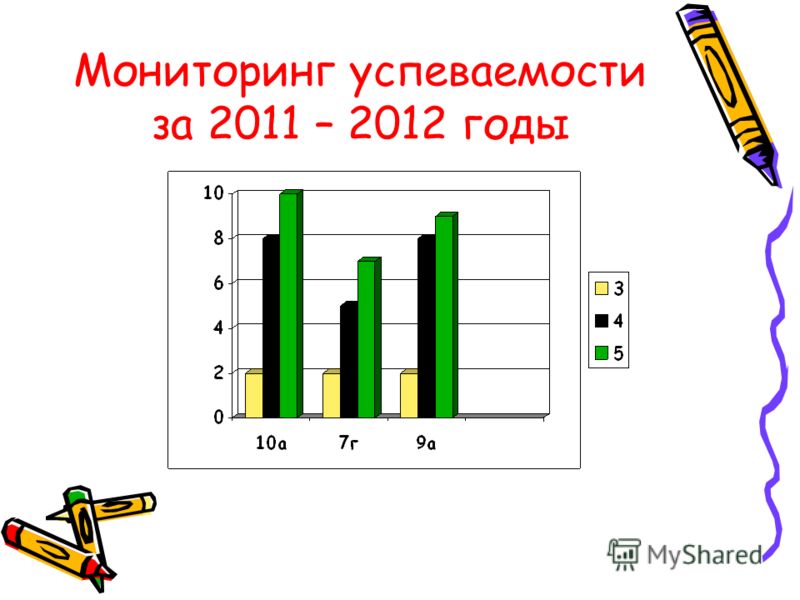 Мониторинг успеваемости за 2011 – 2012 годы

10
8
6
4
2
0

10а
7г
9а

3
4
5

MyShared